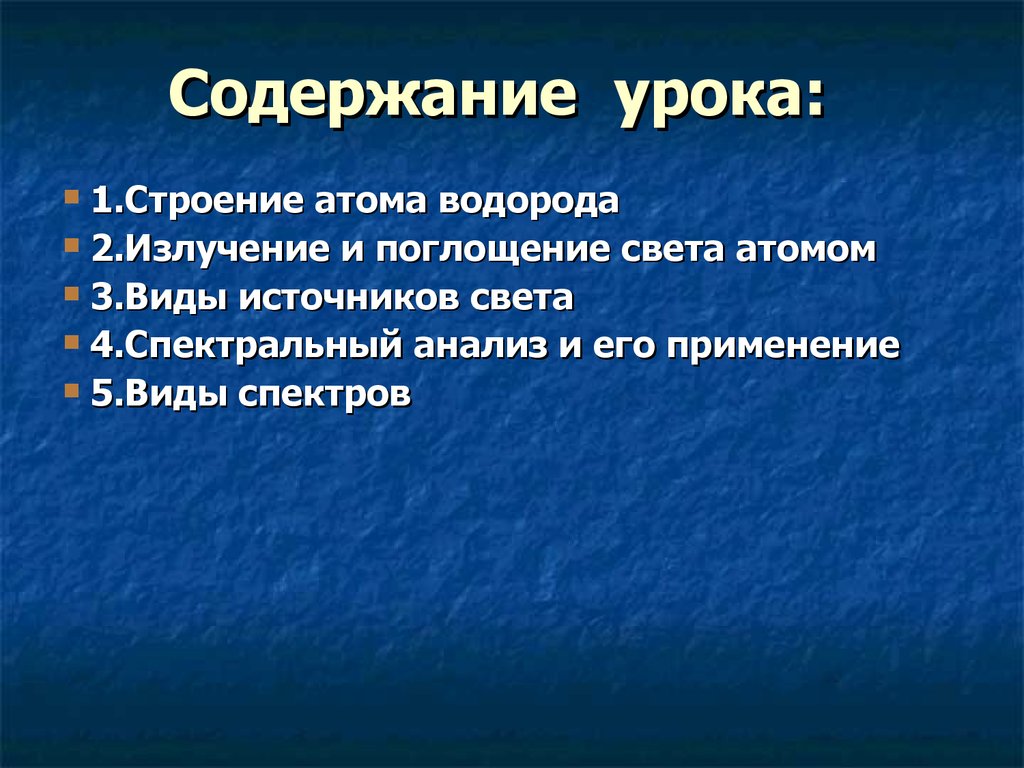 Содержание урока:

1.Строение атома водорода
2.Излучение и поглощение света атомом
3.Виды источников света
4.Спектральный анализ и его применение
5.Виды спектров